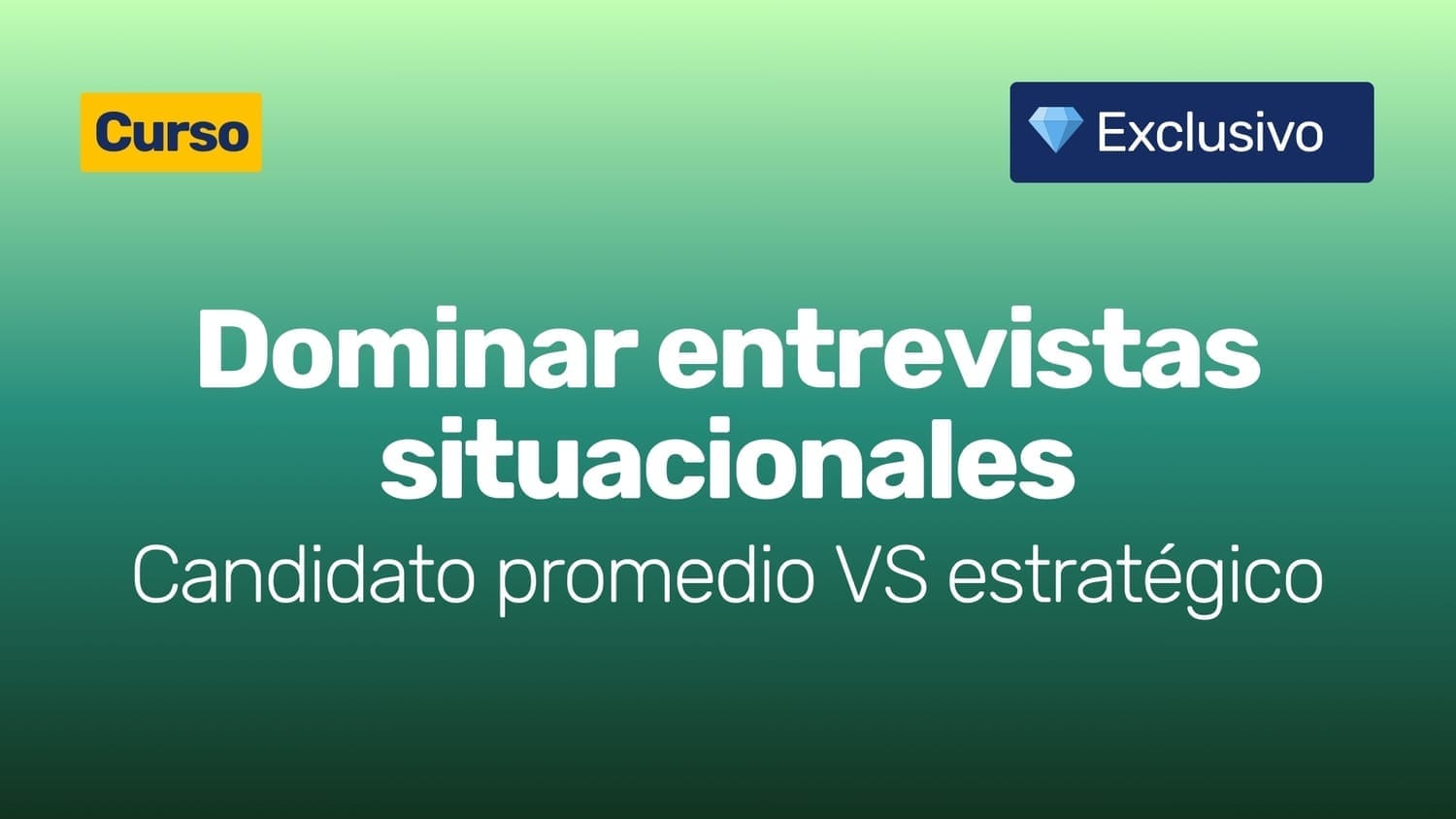 Curso

Exclusivo

Dominar entrevistas situacionales

Candidato promedio VS estratégico